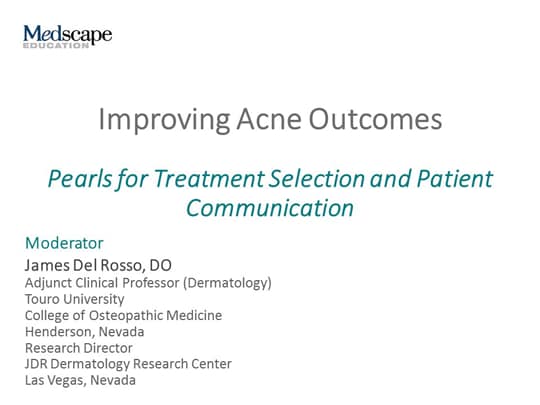 Medscape
EDUCATION

Improving Acne Outcomes

Pearls for Treatment Selection and Patient Communication

Moderator
James Del Rosso, DO
Adjunct Clinical Professor (Dermatology)
Touro University
College of Osteopathic Medicine
Henderson, Nevada
Research Director
JDR Dermatology Research Center
Las Vegas, Nevada